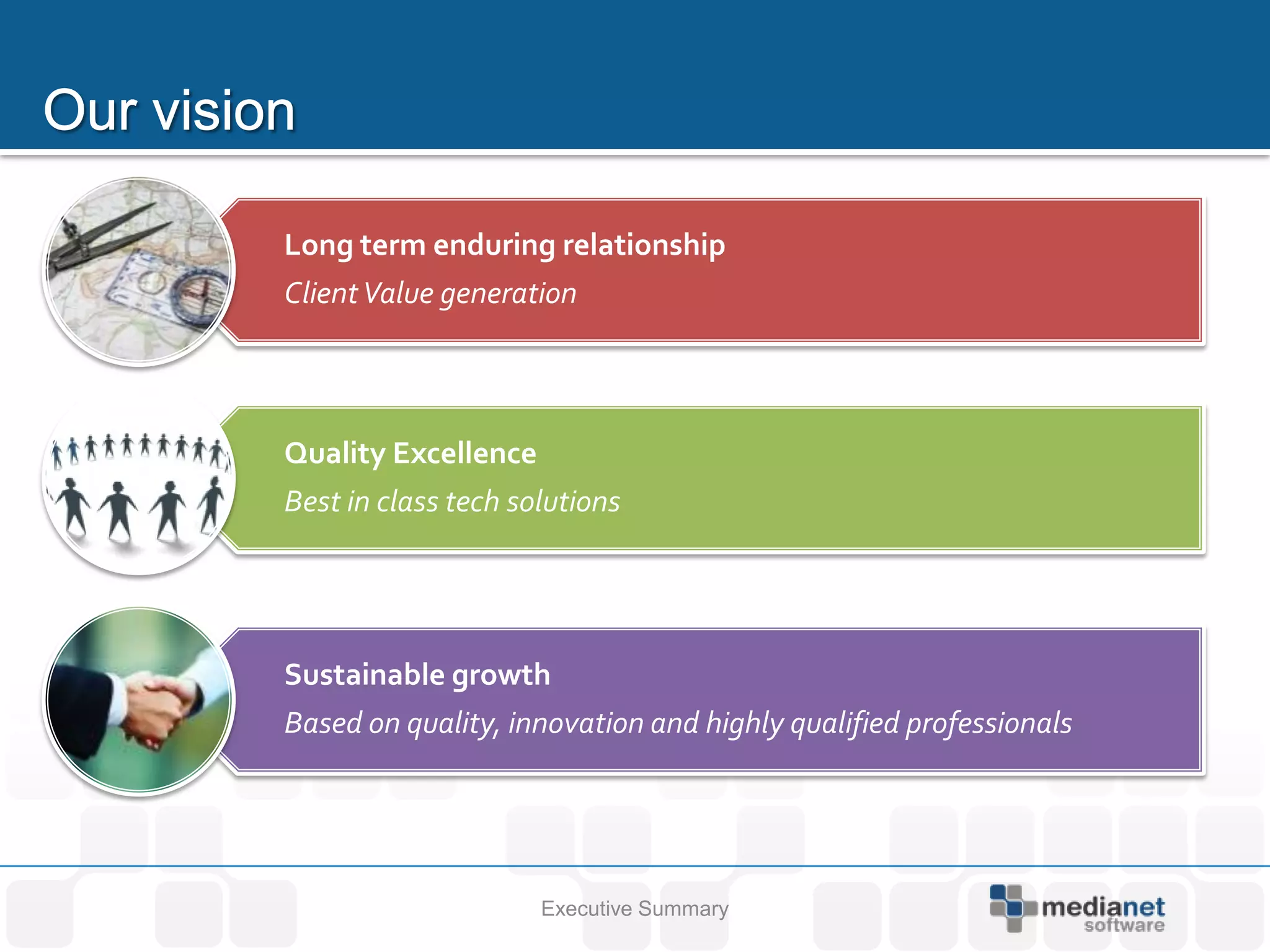 Our vision

Long term enduring relationship

Client Value generation

Quality Excellence

Best in class tech solutions

Sustainable growth

Based on quality, innovation and highly qualified professionals

Executive Summary

medianet software